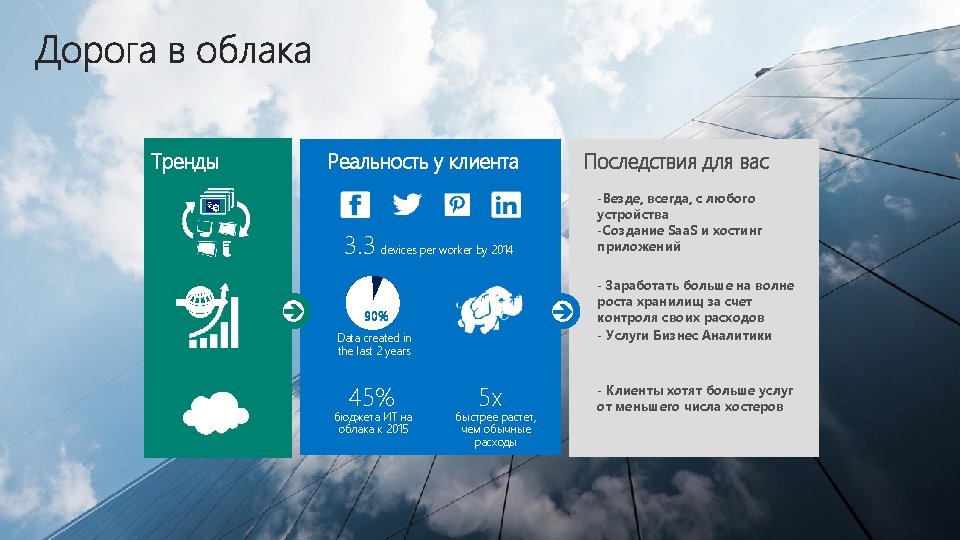 Дорога в облака

Тренды

Реальность у клиента

3.3 devices per worker by 2014

90%

Data created in the last 2 years

45%

бюджета ИТ на облака к 2015

5x

быстрее растет, чем обычные расходы

Последствия для вас

-Везде, всегда, с любого устройства
-Создание SaaS и хостинг приложений

- Заработать больше на волне роста хранилищ за счет контроля своих расходов
- Услуги Бизнес Аналитики

- Клиенты хотят больше услуг от меньшего числа хостеров